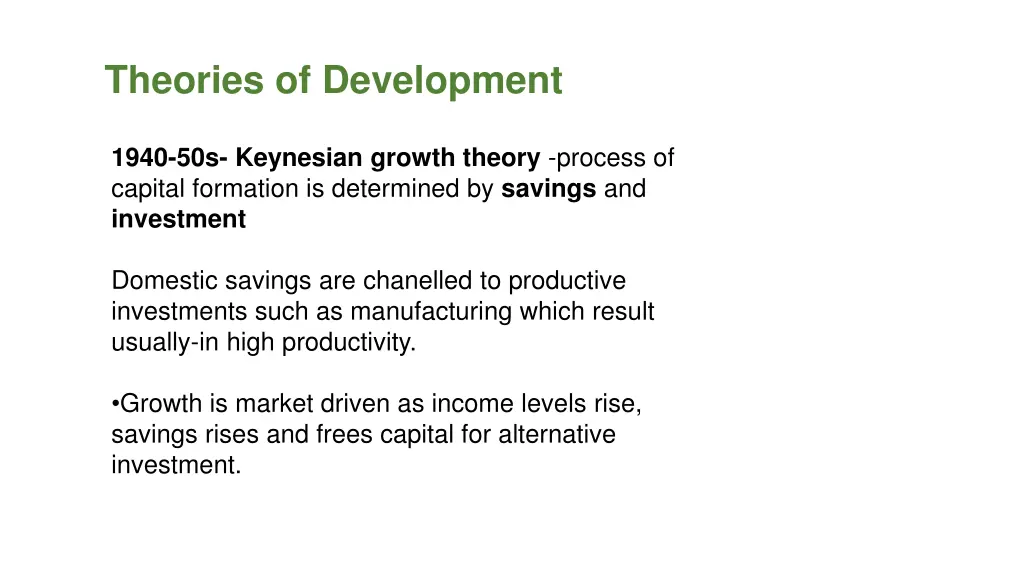 Theories of Development

1940-50s- Keynesian growth theory -process of capital formation is determined by savings and investment

Domestic savings are chanelled to productive investments such as manufacturing which result usually-in high productivity.

•Growth is market driven as income levels rise, savings rises and frees capital for alternative investment.